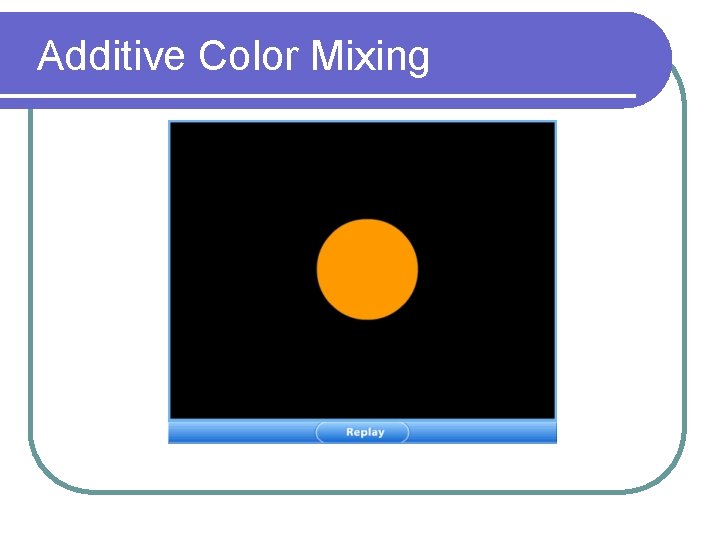 Additive Color Mixing

Replay